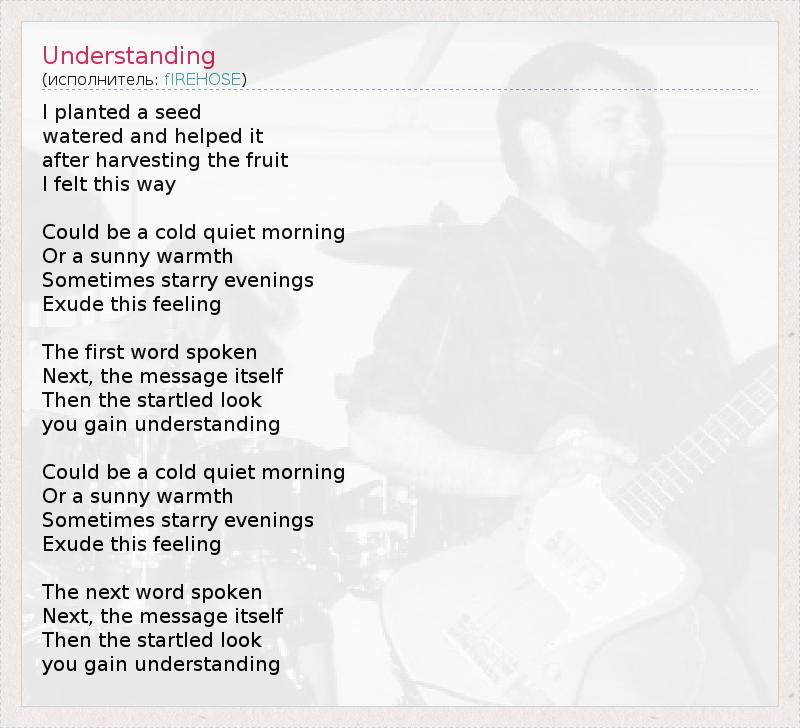 Understanding
(исполнитель: fIREHOSE)

I planted a seed
watered and helped it
after harvesting the fruit
I felt this way

Could be a cold quiet morning
Or a sunny warmth
Sometimes starry evenings
Exude this feeling

The first word spoken
Next, the message itself
Then the startled look
you gain understanding

Could be a cold quiet morning
Or a sunny warmth
Sometimes starry evenings
Exude this feeling

The next word spoken
Next, the message itself
Then the startled look
you gain understanding